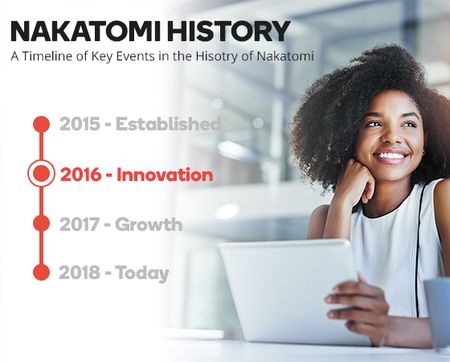 NAKATOMI HISTORY

A Timeline of Key Events in the Hisotry of Nakatomi

2015 - Established

2016 - Innovation

2017 - Growth

2018 - Today